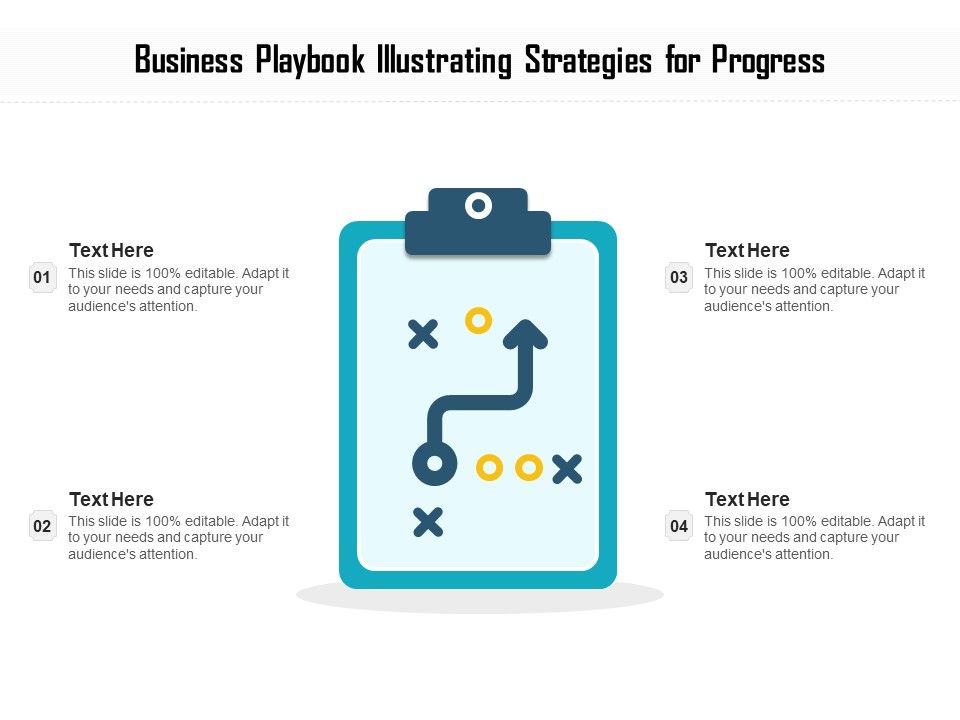 Business Playbook Illustrating Strategies for Progress

01
Text Here
This slide is 100% editable. Adapt it to your needs and capture your audience's attention.

02
Text Here
This slide is 100% editable. Adapt it to your needs and capture your audience's attention.

03
Text Here
This slide is 100% editable. Adapt it to your needs and capture your audience's attention.

04
Text Here
This slide is 100% editable. Adapt it to your needs and capture your audience's attention.